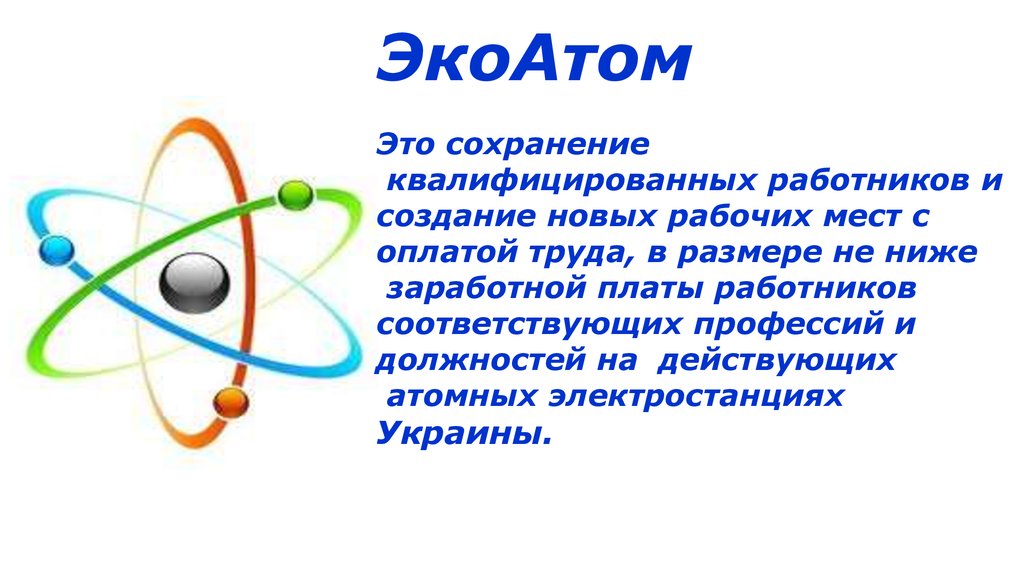 ЭкоАтом

Это сохранение квалифицированных работников и создание новых рабочих мест с оплатой труда, в размере не ниже заработной платы работников соответствующих профессий и должностей на действующих атомных электростанциях Украины.